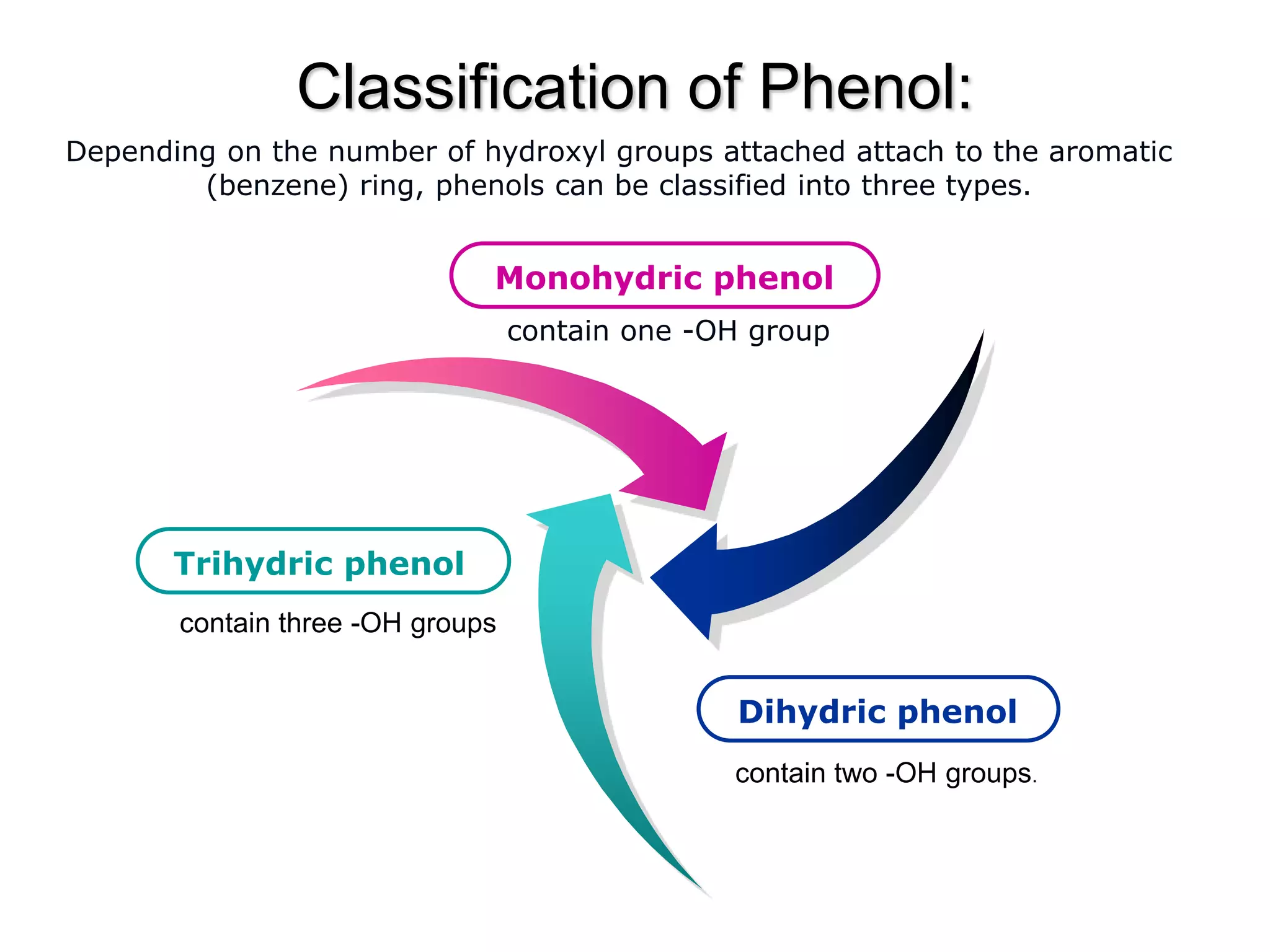 Classification of Phenol:

Depending on the number of hydroxyl groups attached attach to the aromatic (benzene) ring, phenols can be classified into three types.

Monohydric phenol

contain one -OH group

Trihydric phenol

contain three -OH groups

Dihydric phenol

contain two -OH groups.